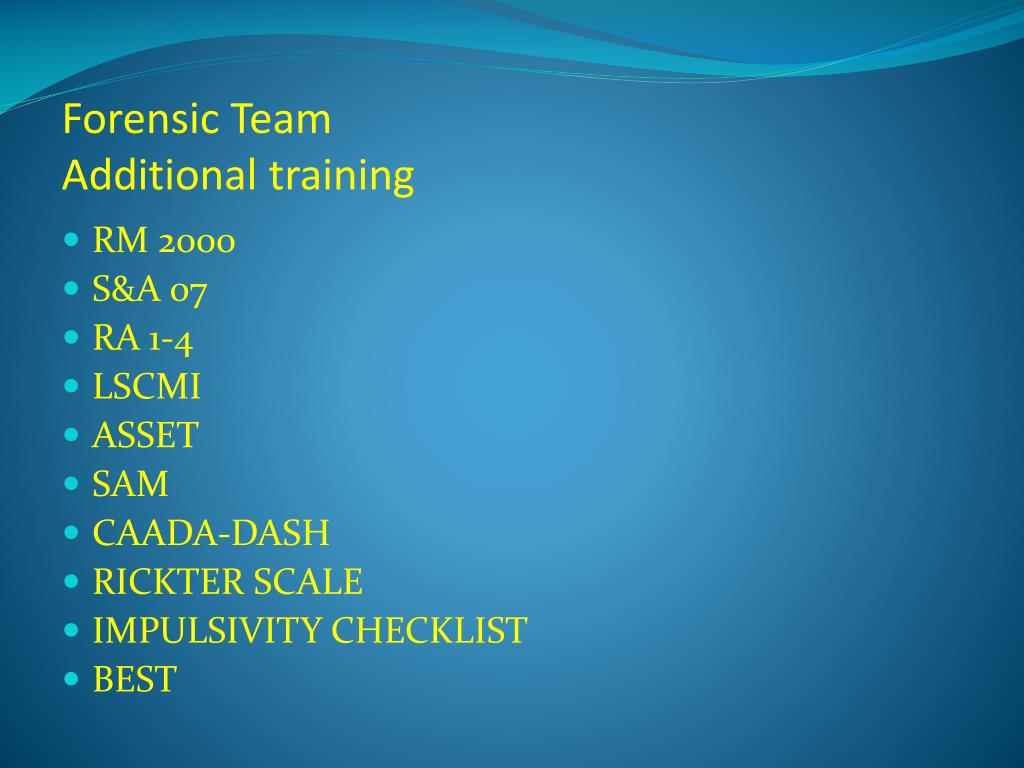 Forensic Team
Additional training

- RM 2000
- S&A 07
- RA 1-4
- LSCMI
- ASSET
- SAM
- CAADA-DASH
- RICKTER SCALE
- IMPULSIVITY CHECKLIST
- BEST